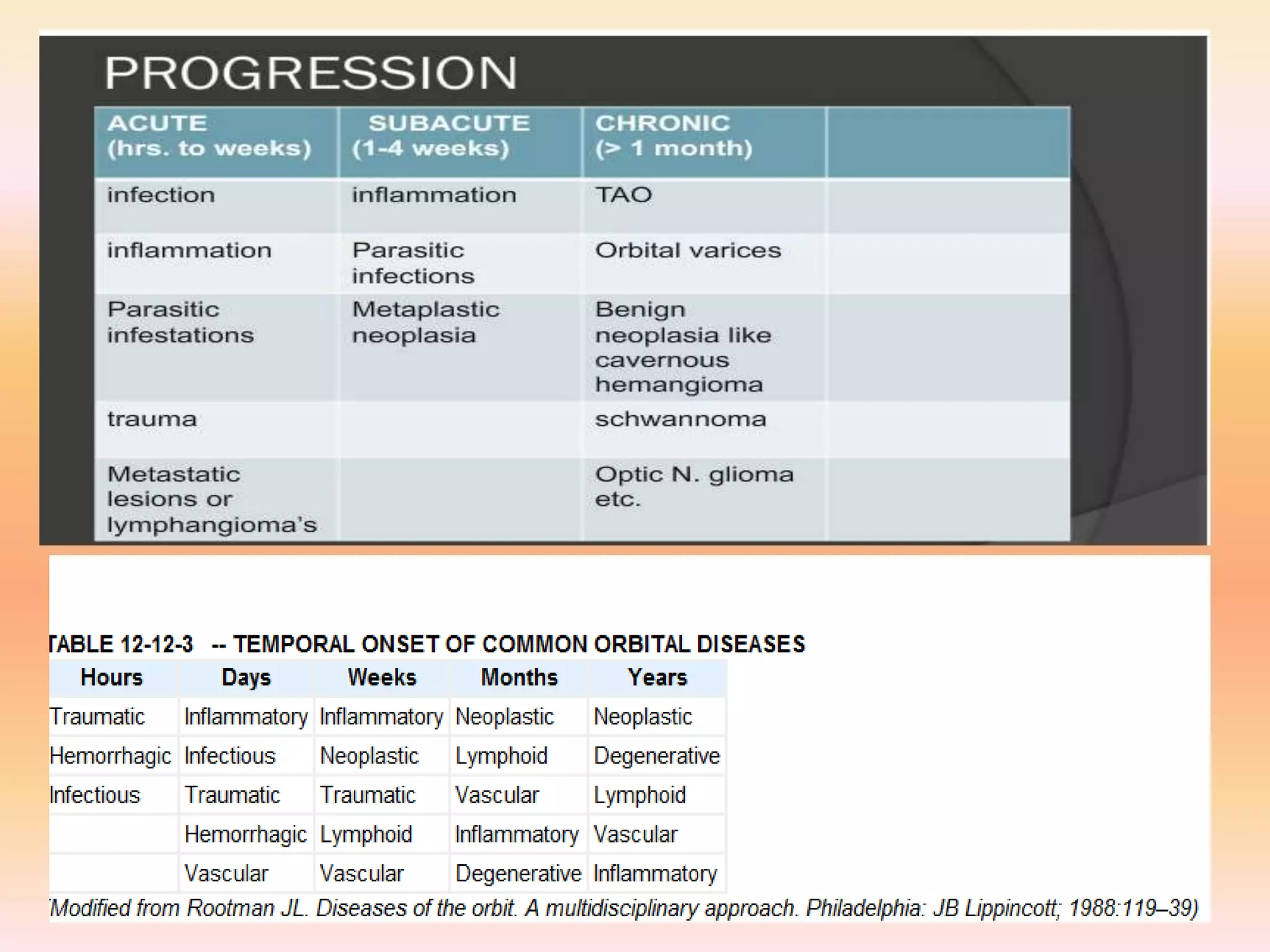 PROGRESSION

| ACUTE (hrs. to weeks) | SUBACUTE (1-4 weeks) | CHRONIC (> 1 month) | |
|---|---|---|---|
| infection | inflammation | TAO | |
| inflammation | Parasitic infections | Orbital varices | |
| Parasitic infestations | Metaplastic neoplasia | Benign neoplasia like cavernous hemangioma | |
| trauma | | schwannoma | |
| Metastatic lesions or lymphangioma's | | Optic N. glioma etc. | |

TABLE 12-12-3 -- TEMPORAL ONSET OF COMMON ORBITAL DISEASES

| Hours | Days | Weeks | Months | Years |
|---|---|---|---|---|
| Traumatic | Inflammatory | Inflammatory | Neoplastic | Neoplastic |
| Hemorrhagic | Infectious | Neoplastic | Lymphoid | Degenerative |
| Infectious | Traumatic | Traumatic | Vascular | Lymphoid |
| | Hemorrhagic | Lymphoid | Inflammatory | Vascular |
| | Vascular | Vascular | Degenerative | Inflammatory |

(Modified from Rootman JL. Diseases of the orbit. A multidisciplinary approach. Philadelphia: JB Lippincott; 1988:119–39)